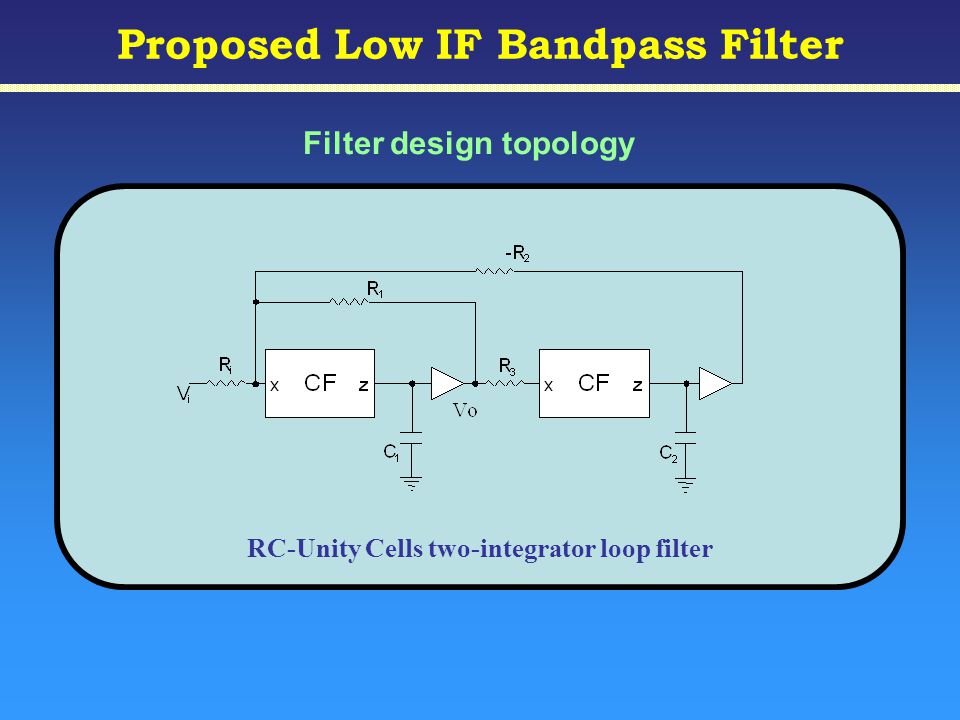 Proposed Low IF Bandpass Filter

Filter design topology

$-R_2$

$R_1$

$R_i$

$V_i$

x CF z

Vo

$R_3$

x CF z

$C_1$

$C_2$

RC-Unity Cells two-integrator loop filter